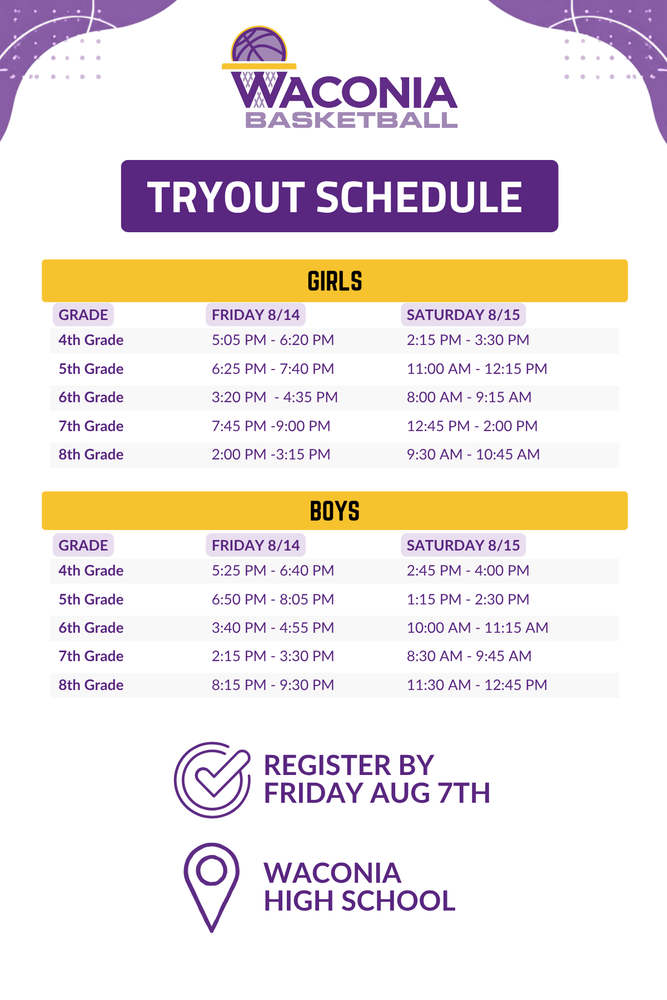 WACONIA
BASKETBALL

TRYOUT SCHEDULE

GIRLS

| GRADE | FRIDAY 8/14 | SATURDAY 8/15 |
|---|---|---|
| 4th Grade | 5:05 PM - 6:20 PM | 2:15 PM - 3:30 PM |
| 5th Grade | 6:25 PM - 7:40 PM | 11:00 AM - 12:15 PM |
| 6th Grade | 3:20 PM - 4:35 PM | 8:00 AM - 9:15 AM |
| 7th Grade | 7:45 PM -9:00 PM | 12:45 PM - 2:00 PM |
| 8th Grade | 2:00 PM -3:15 PM | 9:30 AM - 10:45 AM |

BOYS

| GRADE | FRIDAY 8/14 | SATURDAY 8/15 |
|---|---|---|
| 4th Grade | 5:25 PM - 6:40 PM | 2:45 PM - 4:00 PM |
| 5th Grade | 6:50 PM - 8:05 PM | 1:15 PM - 2:30 PM |
| 6th Grade | 3:40 PM - 4:55 PM | 10:00 AM - 11:15 AM |
| 7th Grade | 2:15 PM - 3:30 PM | 8:30 AM - 9:45 AM |
| 8th Grade | 8:15 PM - 9:30 PM | 11:30 AM - 12:45 PM |

REGISTER BY FRIDAY AUG 7TH

WACONIA HIGH SCHOOL